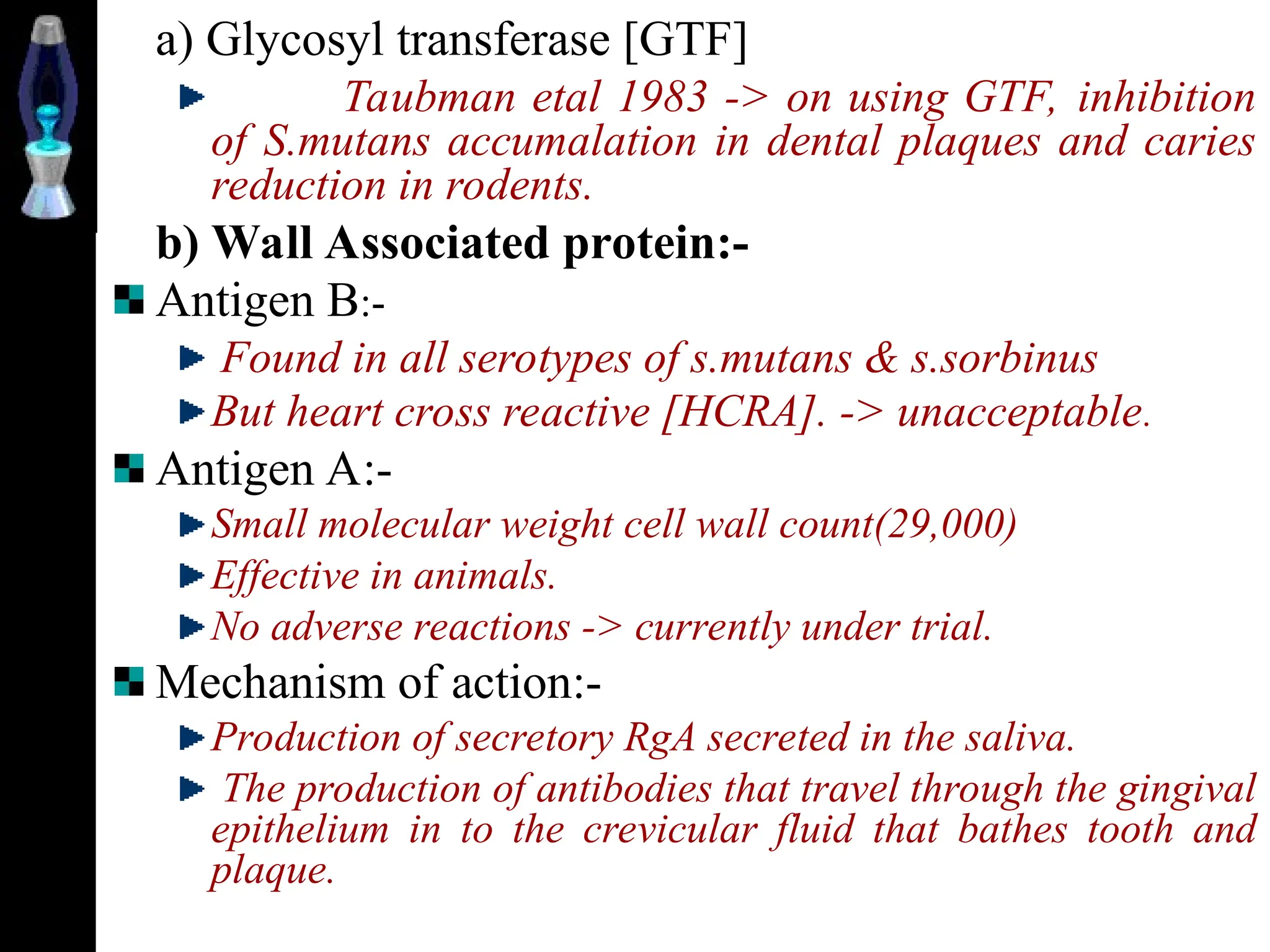 a) Glycosyl transferase [GTF]

Taubman etal 1983 -> on using GTF, inhibition of S.mutans accumalation in dental plaques and caries reduction in rodents.

b) Wall Associated protein:-

Antigen B:-

Found in all serotypes of s.mutans & s.sorbinus

But heart cross reactive [HCRA]. -> unacceptable.

Antigen A:-

Small molecular weight cell wall count(29,000)

Effective in animals.

No adverse reactions -> currently under trial.

Mechanism of action:-

Production of secretory RgA secreted in the saliva.

The production of antibodies that travel through the gingival epithelium in to the crevicular fluid that bathes tooth and plaque.